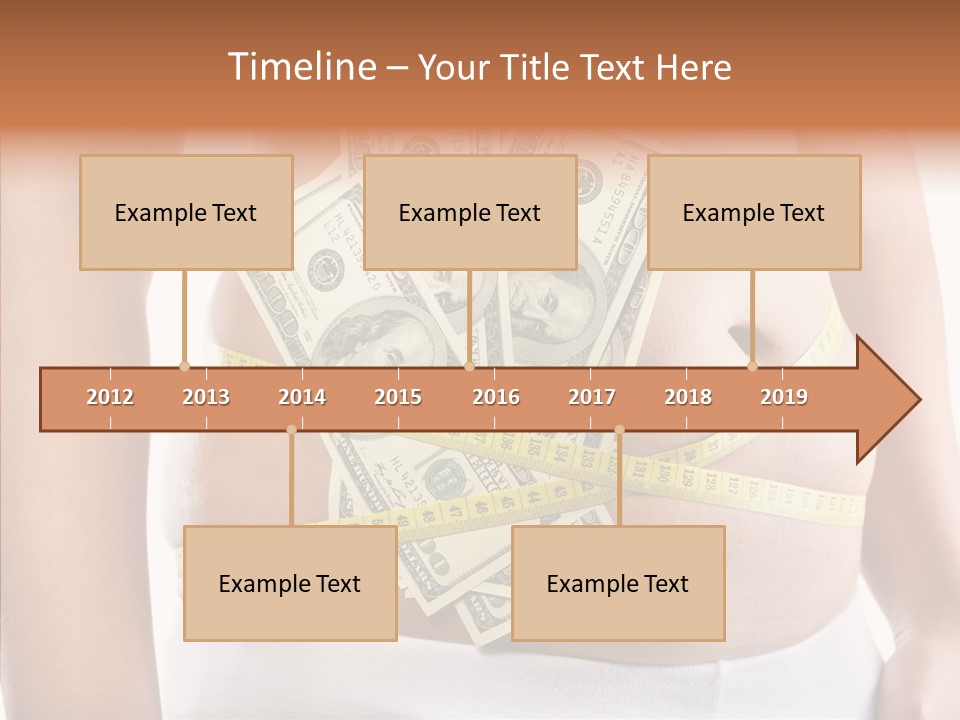 Timeline – Your Title Text Here

Example Text

Example Text

Example Text

2012 2013 2014 2015 2016 2017 2018 2019

Example Text

Example Text